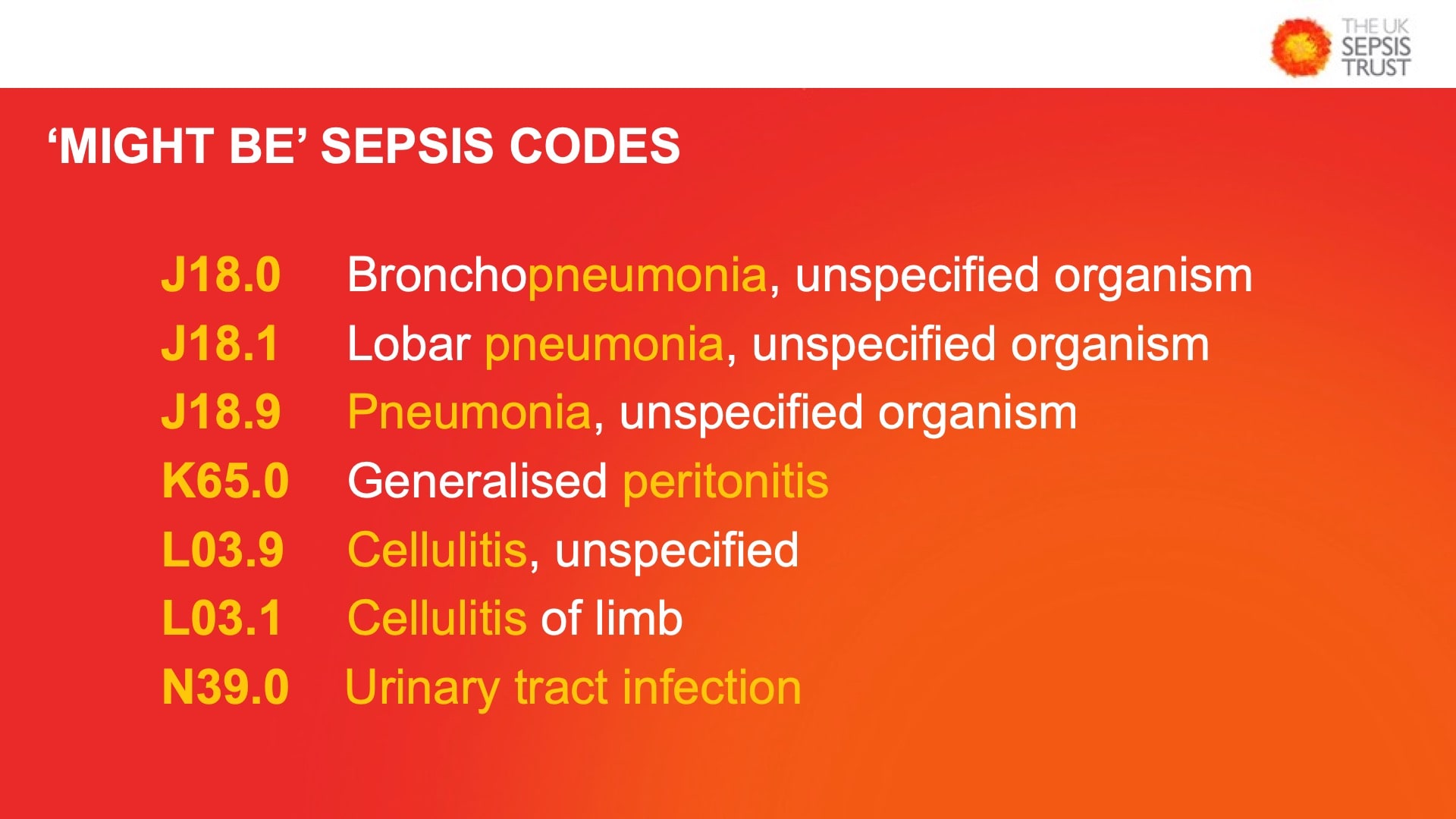 THE UK SEPSIS TRUST

‘MIGHT BE’ SEPSIS CODES

J18.0 Bronchopneumonia, unspecified organism
J18.1 Lobar pneumonia, unspecified organism
J18.9 Pneumonia, unspecified organism
K65.0 Generalised peritonitis
L03.9 Cellulitis, unspecified
L03.1 Cellulitis of limb
N39.0 Urinary tract infection